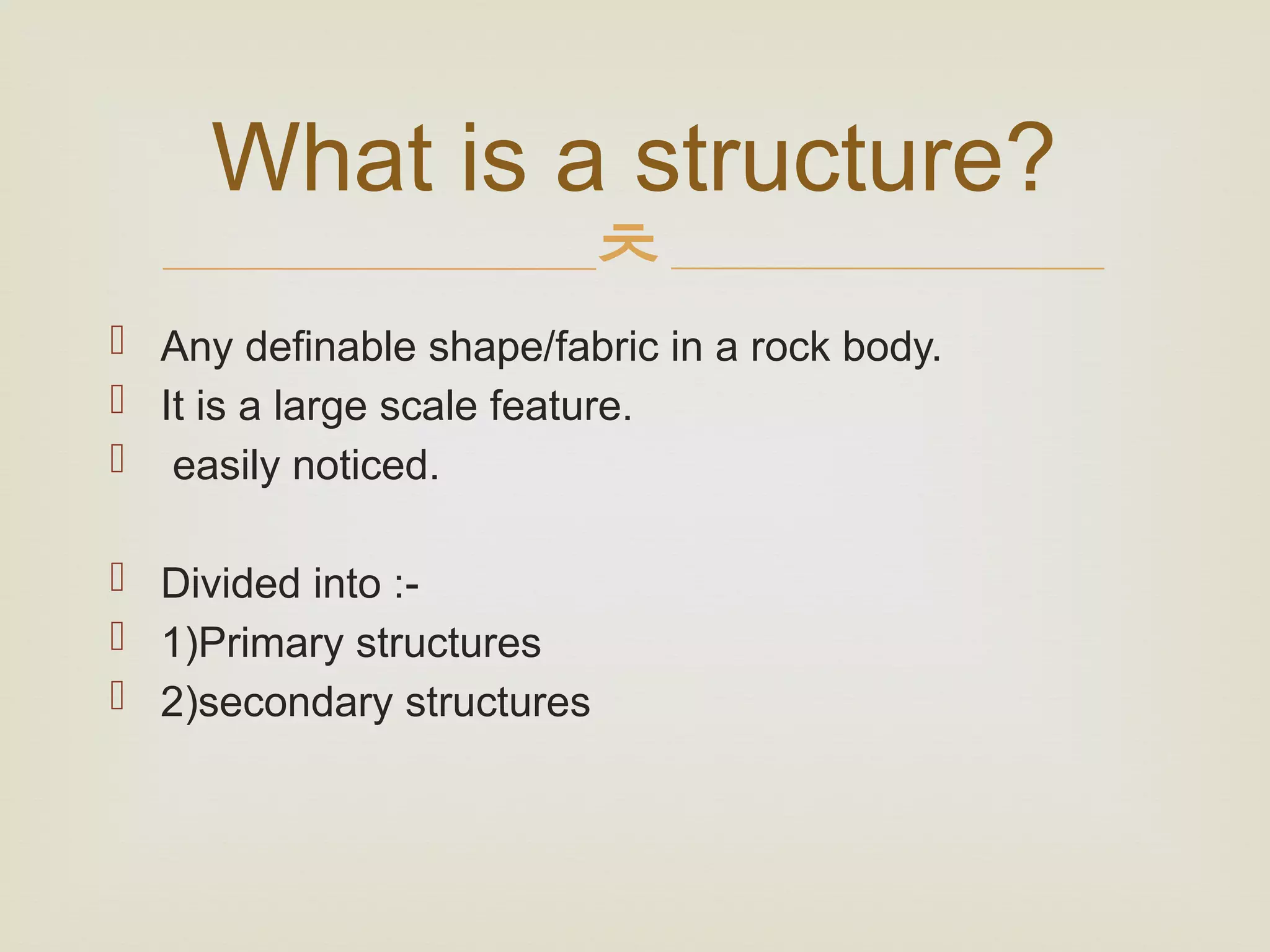 What is a structure?

Any definable shape/fabric in a rock body.
It is a large scale feature.
easily noticed.

Divided into :-
1)Primary structures
2)secondary structures